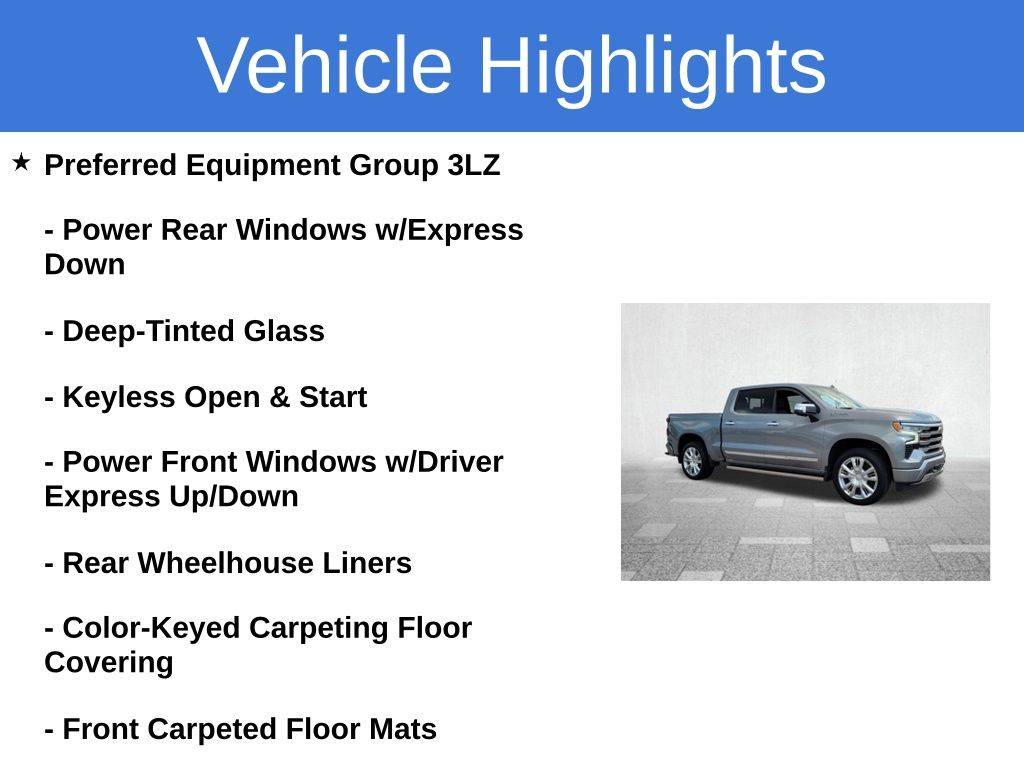 Vehicle Highlights

★ Preferred Equipment Group 3LZ

- Power Rear Windows w/Express Down

- Deep-Tinted Glass

- Keyless Open & Start

- Power Front Windows w/Driver Express Up/Down

- Rear Wheelhouse Liners

- Color-Keyed Carpeting Floor Covering

- Front Carpeted Floor Mats